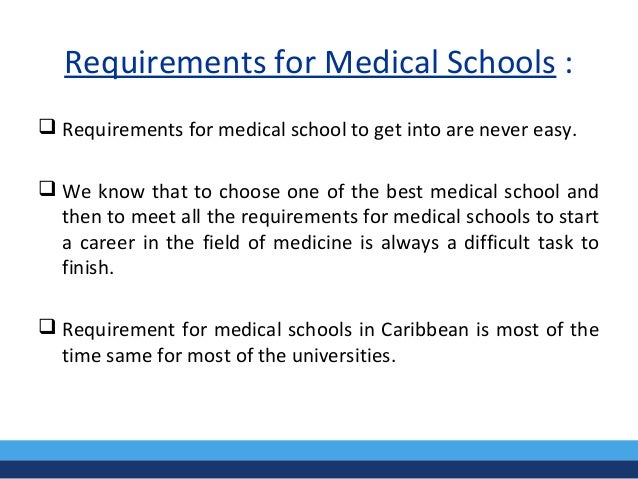 Requirements for Medical Schools :

❑ Requirements for medical school to get into are never easy.

❑ We know that to choose one of the best medical school and then to meet all the requirements for medical schools to start a career in the field of medicine is always a difficult task to finish.

❑ Requirement for medical schools in Caribbean is most of the time same for most of the universities.